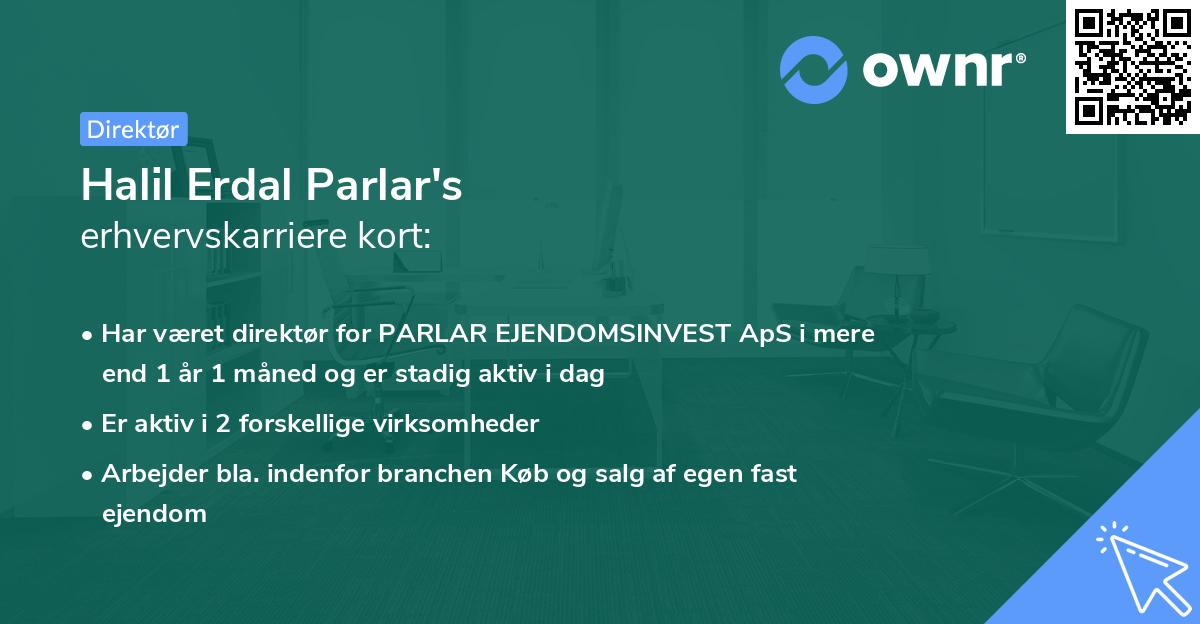 ownr®

Direktør

Halil Erdal Parlar's
erhvervskarriere kort:

• Har været direktør for PARLAR EJENDOMSINVEST ApS i mere end 1 år 1 måned og er stadig aktiv i dag
• Er aktiv i 2 forskellige virksomheder
• Arbejder bla. indenfor branchen Køb og salg af egen fast ejendom